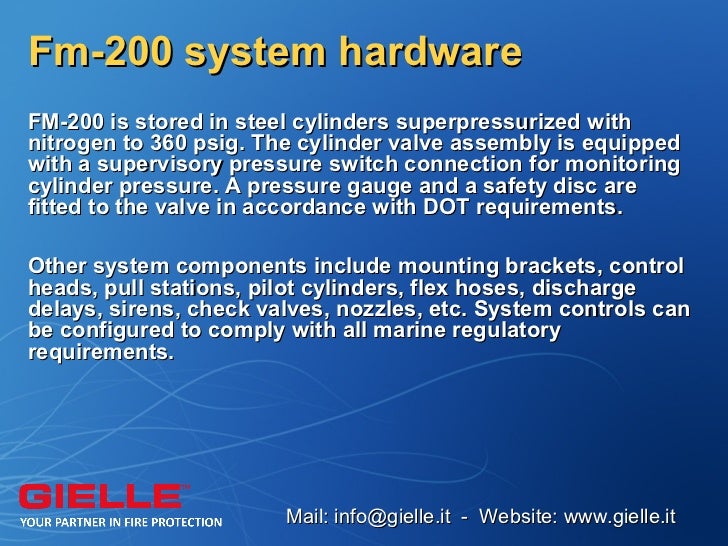 Fm-200 system hardware

FM-200 is stored in steel cylinders superpressurized with nitrogen to 360 psig. The cylinder valve assembly is equipped with a supervisory pressure switch connection for monitoring cylinder pressure. A pressure gauge and a safety disc are fitted to the valve in accordance with DOT requirements.

Other system components include mounting brackets, control heads, pull stations, pilot cylinders, flex hoses, discharge delays, sirens, check valves, nozzles, etc. System controls can be configured to comply with all marine regulatory requirements.

GIELLE
YOUR PARTNER IN FIRE PROTECTION

Mail: info@gielle.it - Website: www.gielle.it